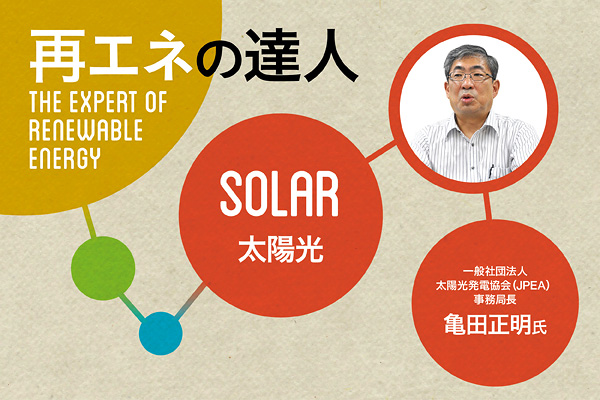 再エネの達人
THE EXPERT OF RENEWABLE ENERGY

SOLAR
太陽光

一般社団法人
太陽光発電協会(JPEA)
事務局長
亀田正明氏